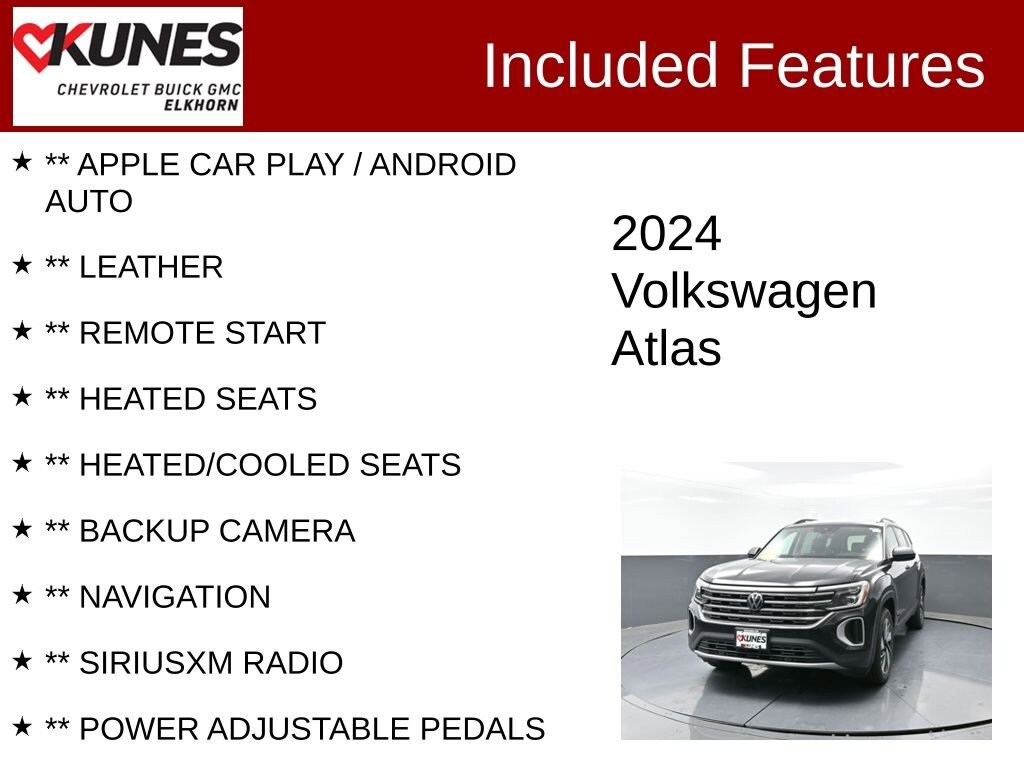 KUNES
CHEVROLET BUICK GMC
ELKHORN

Included Features

★ ** APPLE CAR PLAY / ANDROID AUTO

★ ** LEATHER

★ ** REMOTE START

★ ** HEATED SEATS

★ ** HEATED/COOLED SEATS

★ ** BACKUP CAMERA

★ ** NAVIGATION

★ ** SIRIUSXM RADIO

★ ** POWER ADJUSTABLE PEDALS

2024 Volkswagen Atlas

KUNES